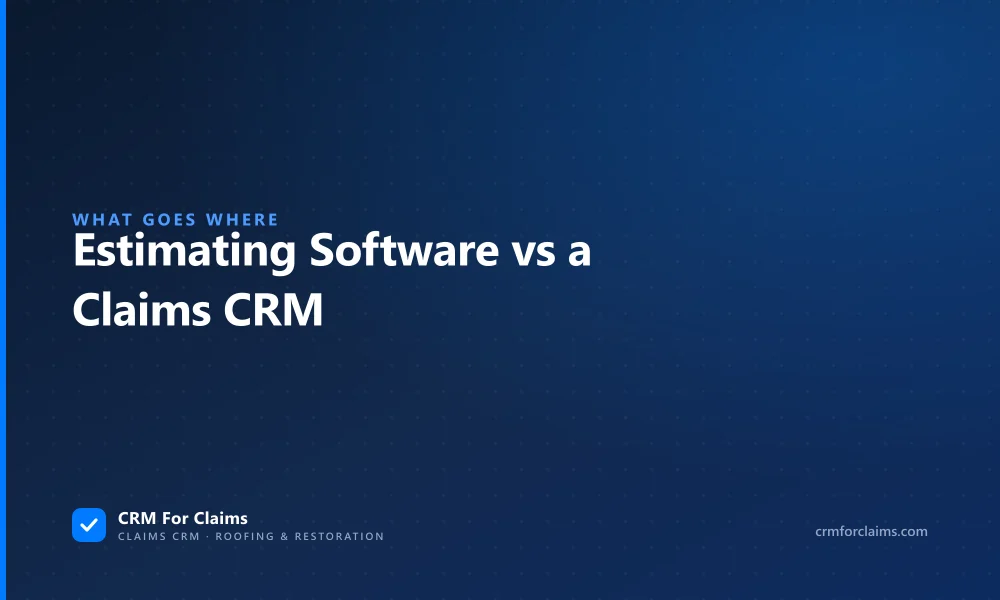 WHAT GOES WHERE

Estimating Software vs a Claims CRM

CRM For Claims
CLAIMS CRM · ROOFING & RESTORATION

crmforclaims.com